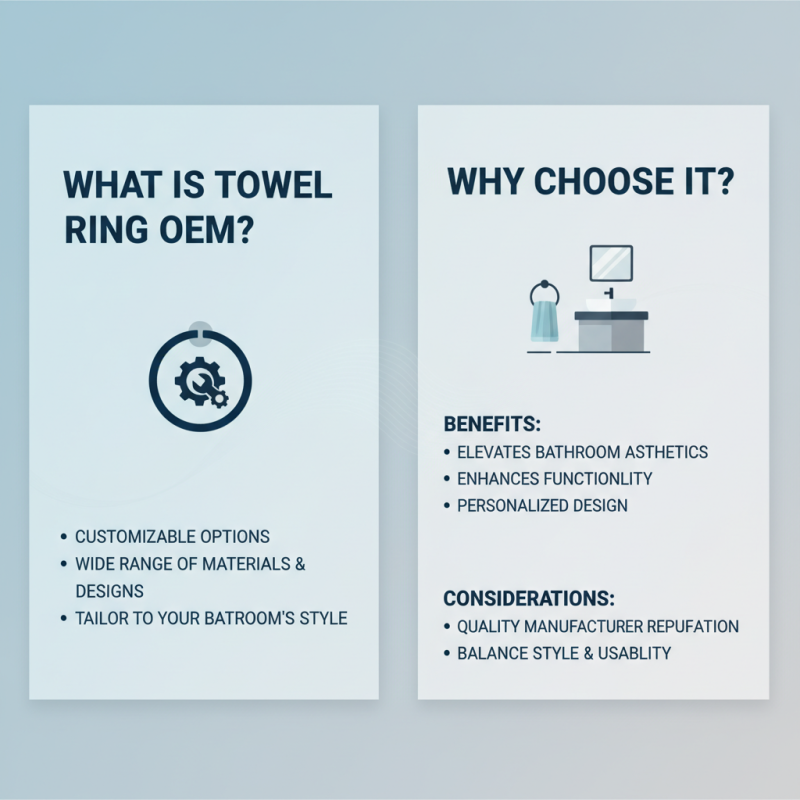 WHAT IS TOWEL RING OEM?

• CUSTOMIZABLE OPTIONS
• WIDE RANGE OF MATERIALS & DESIGNS
• TAILOR TO YOUR BATROOM'S STYLE

WHY CHOOSE IT?

BENEFITS:
• ELEVATES BATHROOM ASTHETICS
• ENHANCES FUNCTIONLITY
• PERSONALIZED DESIGN

CONSIDERATIONS:
• QUALITY MANUFACTURER REPUFATION
• BALANCE STYLE & USABLITY